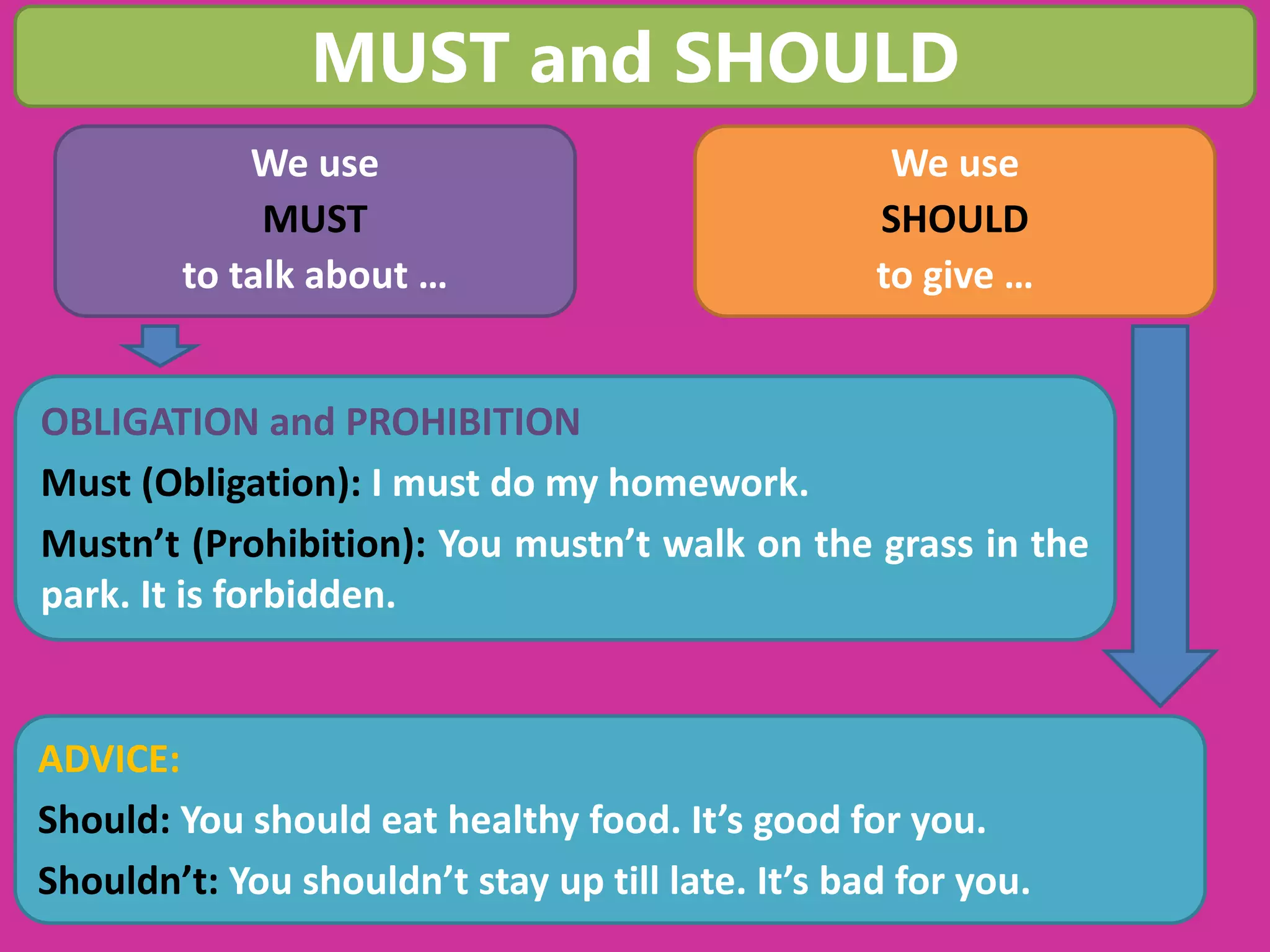 MUST and SHOULD

We use
MUST
to talk about …

We use
SHOULD
to give …

OBLIGATION and PROHIBITION
Must (Obligation): I must do my homework.
Mustn’t (Prohibition): You mustn’t walk on the grass in the park. It is forbidden.

ADVICE:
Should: You should eat healthy food. It’s good for you.
Shouldn’t: You shouldn’t stay up till late. It’s bad for you.